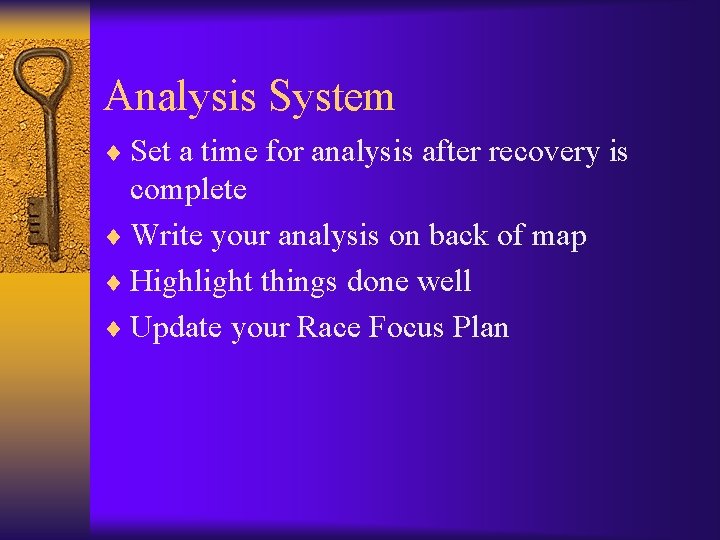 Analysis System

♦ Set a time for analysis after recovery is complete

♦ Write your analysis on back of map

♦ Highlight things done well

♦ Update your Race Focus Plan